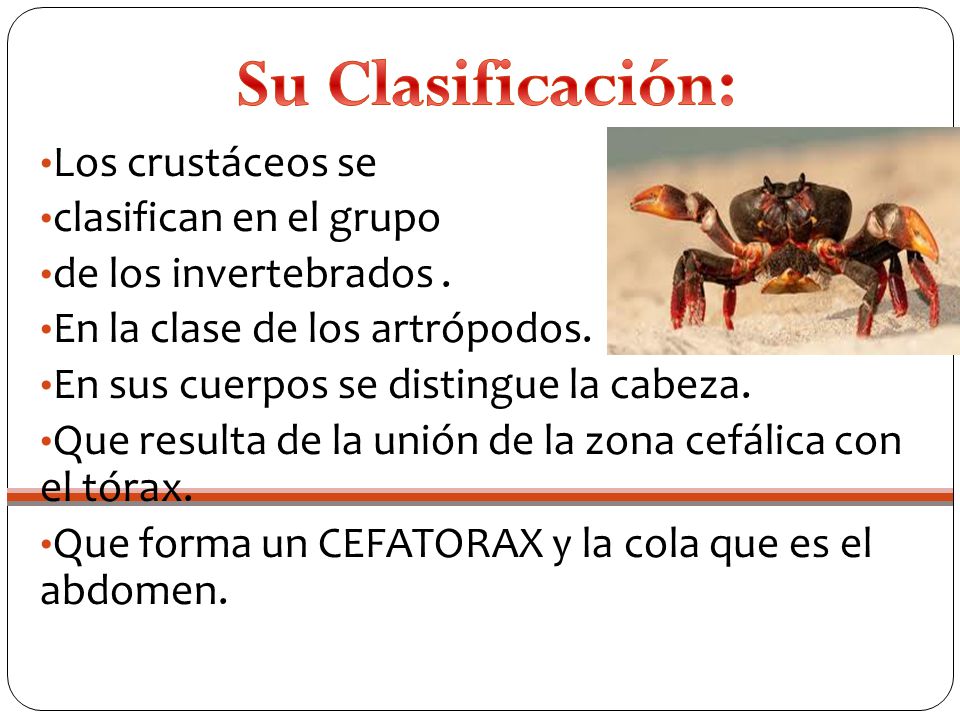 Su Clasificación:

•Los crustáceos se
•clasifican en el grupo
•de los invertebrados .
•En la clase de los artrópodos.
•En sus cuerpos se distingue la cabeza.
•Que resulta de la unión de la zona cefálica con el tórax.
•Que forma un CEFATORAX y la cola que es el abdomen.